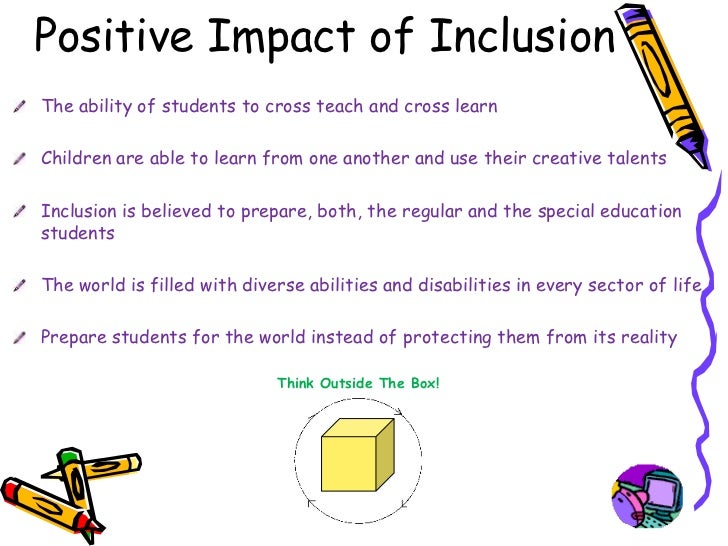 Positive Impact of Inclusion

The ability of students to cross teach and cross learn

Children are able to learn from one another and use their creative talents

Inclusion is believed to prepare, both, the regular and the special education students

The world is filled with diverse abilities and disabilities in every sector of life

Prepare students for the world instead of protecting them from its reality

Think Outside The Box!